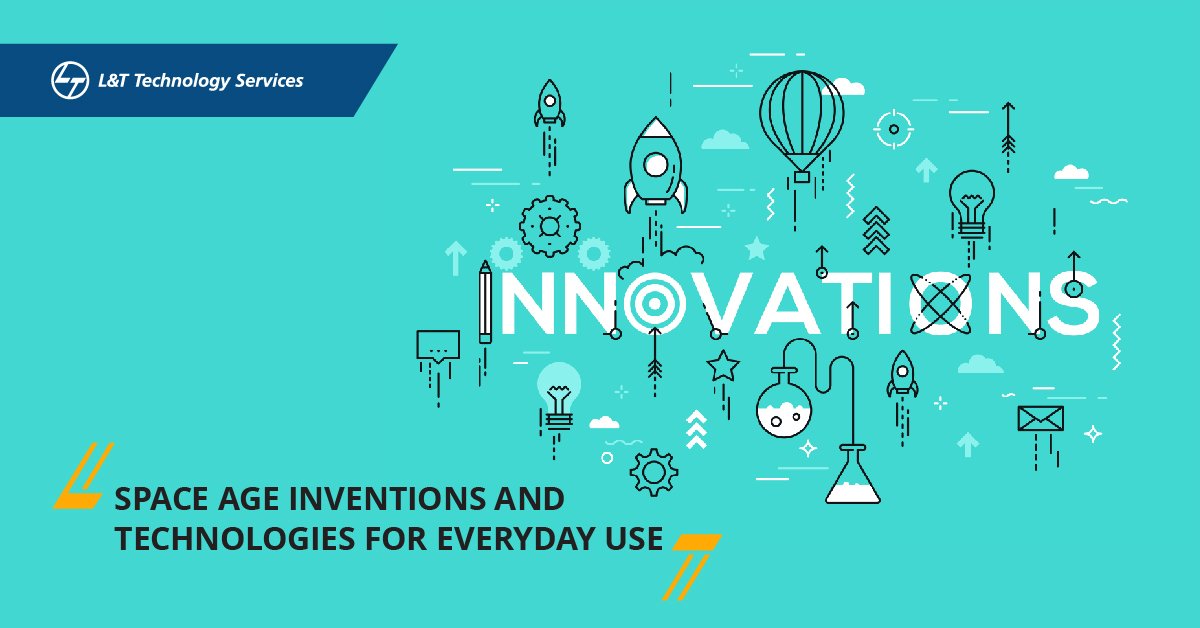 L&T Technology Services

INNOVATIONS

SPACE AGE INVENTIONS AND TECHNOLOGIES FOR EVERYDAY USE